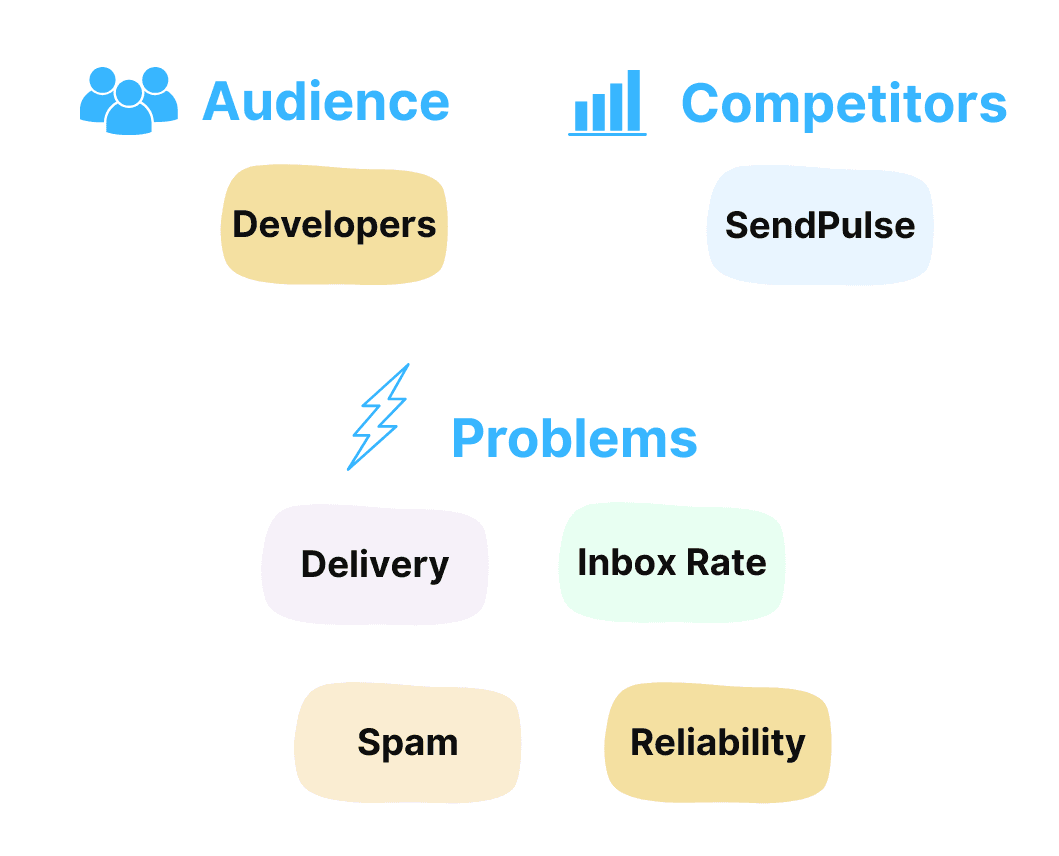 Audience

Developers

Competitors

SendPulse

Problems

Delivery

Inbox Rate

Spam

Reliability